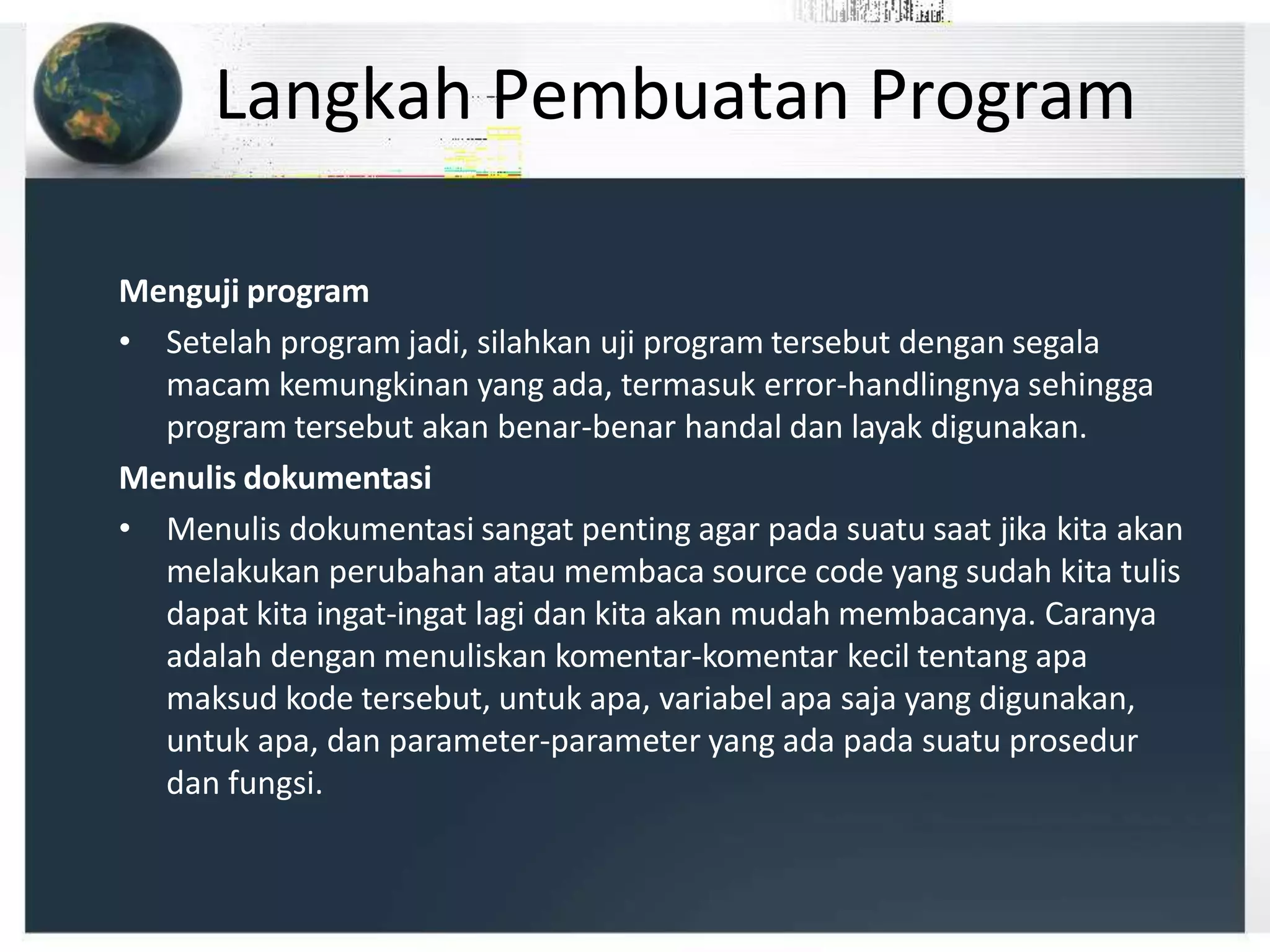 Langkah Pembuatan Program

Menguji program

• Setelah program jadi, silahkan uji program tersebut dengan segala macam kemungkinan yang ada, termasuk error-handlingnya sehingga program tersebut akan benar-benar handal dan layak digunakan.

Menulis dokumentasi

• Menulis dokumentasi sangat penting agar pada suatu saat jika kita akan melakukan perubahan atau membaca source code yang sudah kita tulis dapat kita ingat-ingat lagi dan kita akan mudah membacanya. Caranya adalah dengan menuliskan komentar-komentar kecil tentang apa maksud kode tersebut, untuk apa, variabel apa saja yang digunakan, untuk apa, dan parameter-parameter yang ada pada suatu prosedur dan fungsi.